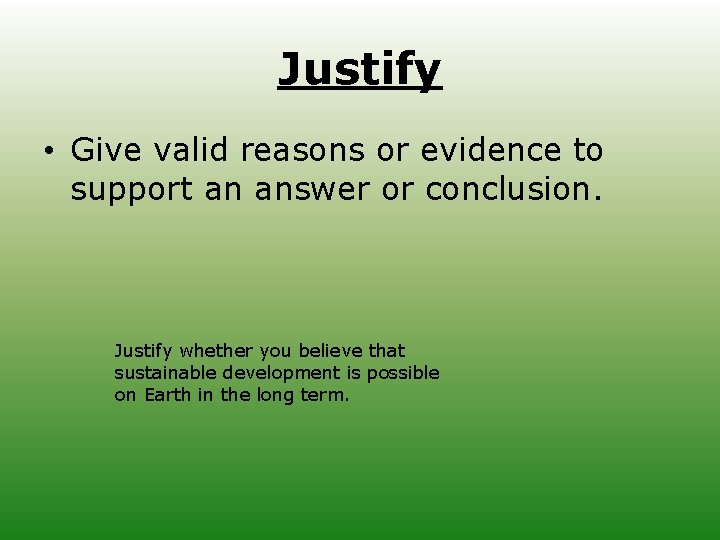 Justify

• Give valid reasons or evidence to support an answer or conclusion.

Justify whether you believe that sustainable development is possible on Earth in the long term.